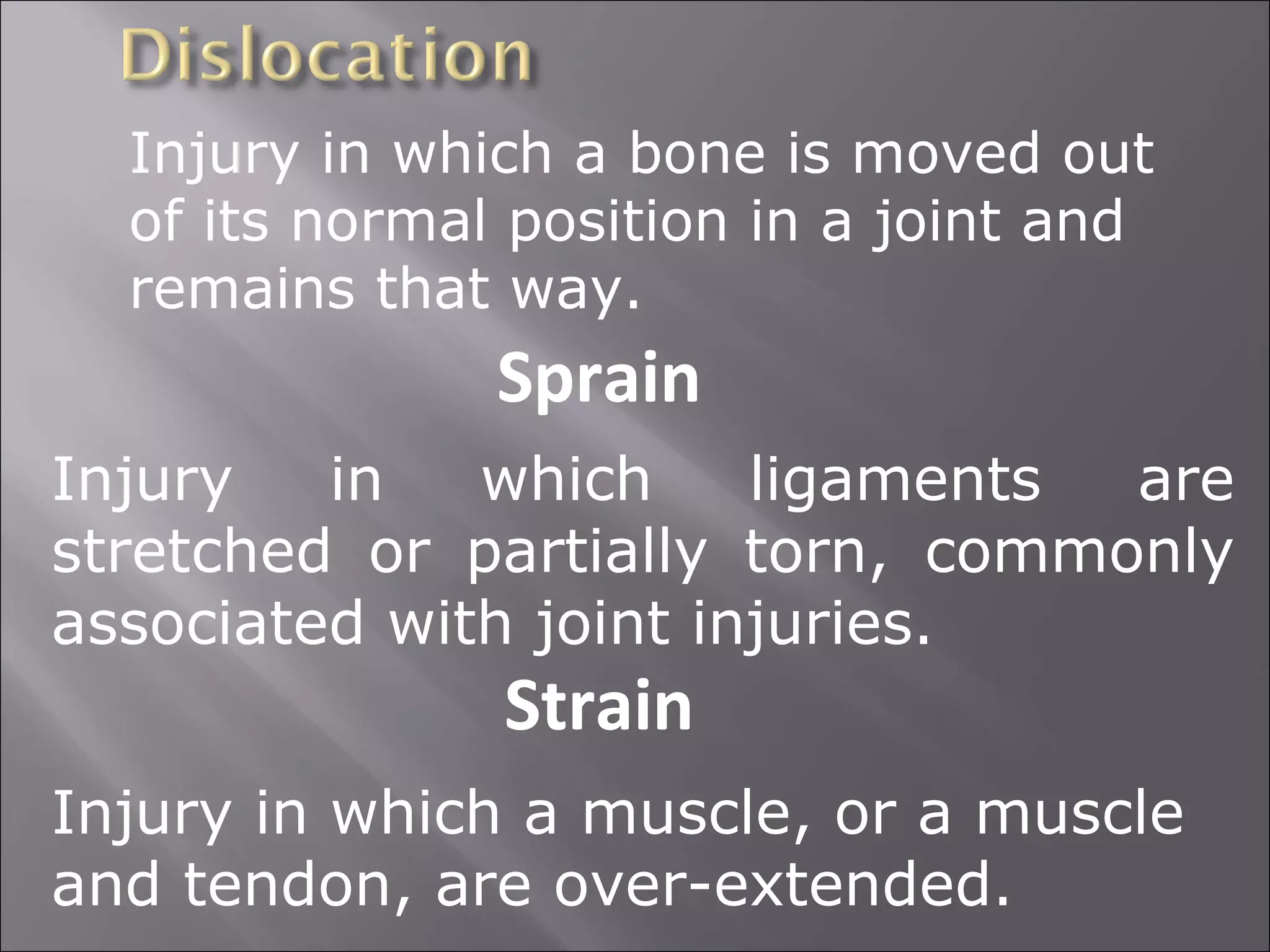 Dislocation

Injury in which a bone is moved out of its normal position in a joint and remains that way.

Sprain

Injury in which ligaments are stretched or partially torn, commonly associated with joint injuries.

Strain

Injury in which a muscle, or a muscle and tendon, are over-extended.